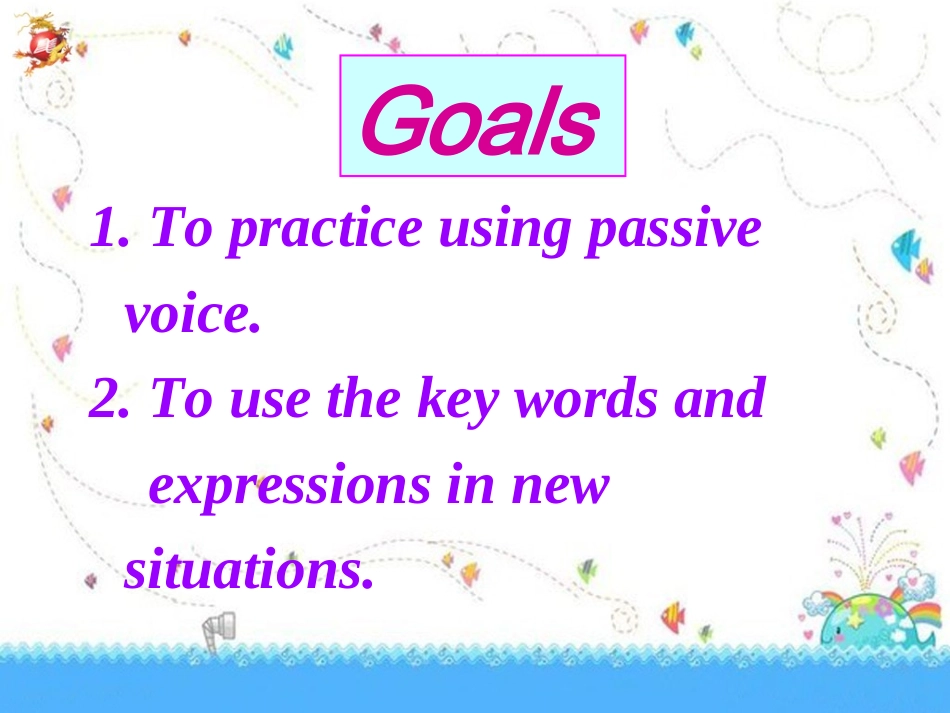 Goals

1. To practice using passive voice.

2. To use the key words and expressions in new situations.